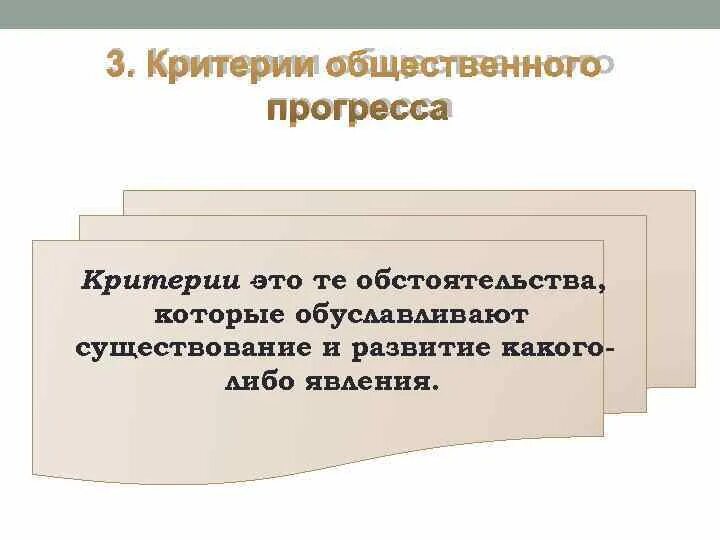 3. Критерии общественного прогресса

Критерии -это те обстоятельства, которые обуславливают существование и развитие какого-либо явления.